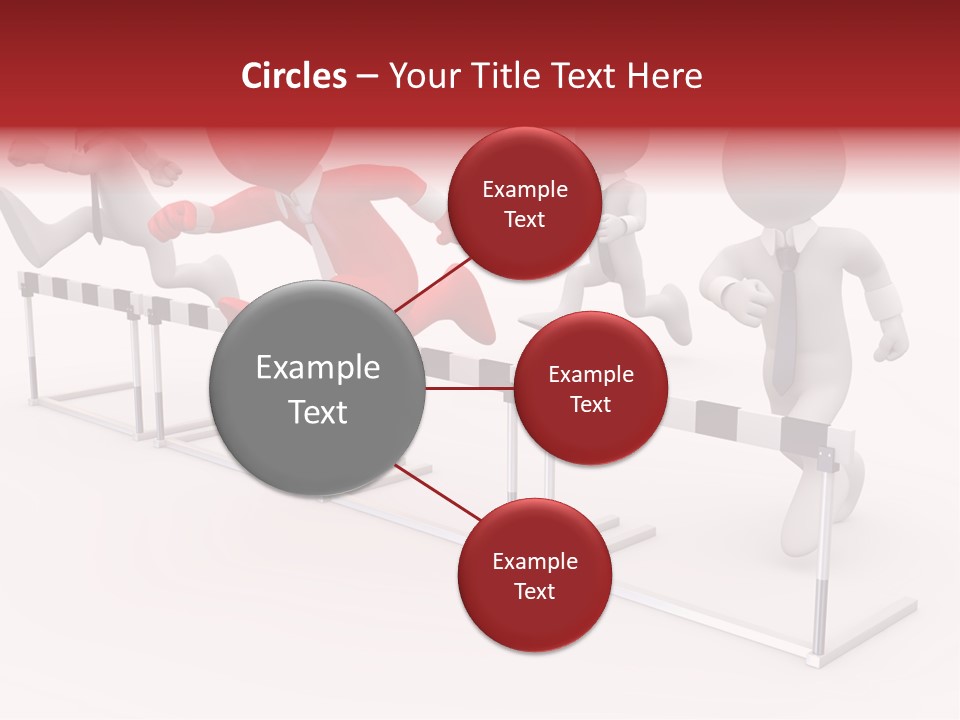 Circles – Your Title Text Here

Example Text

Example Text

Example Text

Example Text